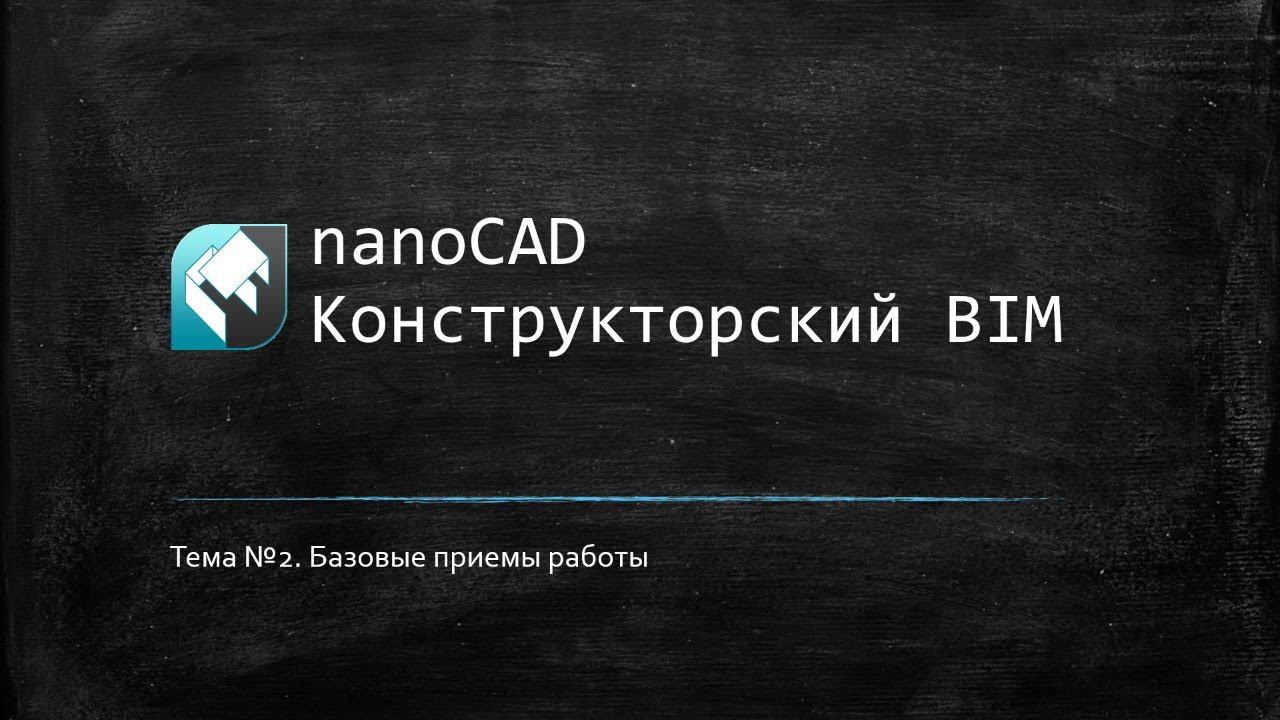 nanoCAD
Конструкторский BIM

Тема №2. Базовые приемы работы